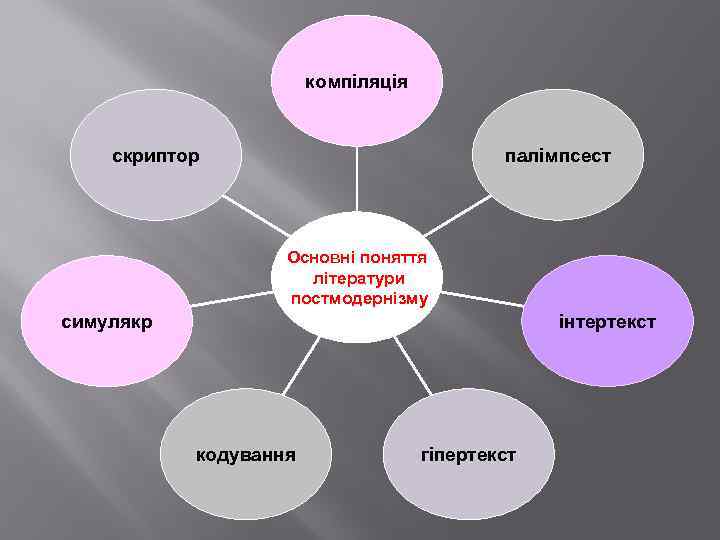 Основні поняття літератури постмодернізму

компіляція

палімпсест

інтертекст

гіпертекст

кодування

симулякр

скриптор